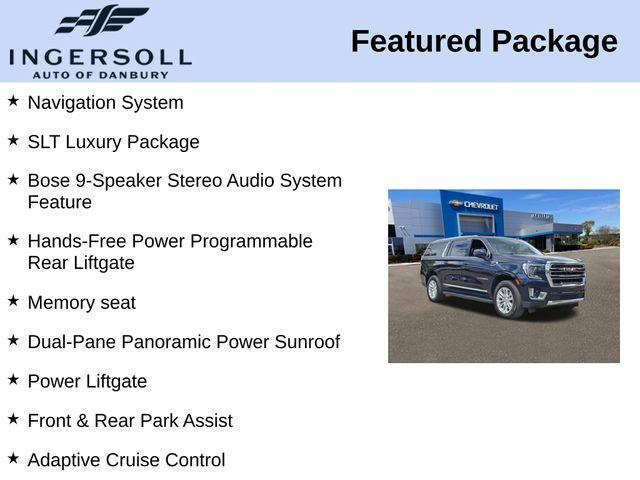 INGERSOLL
AUTO OF DANBURY

Featured Package

★ Navigation System

★ SLT Luxury Package

★ Bose 9-Speaker Stereo Audio System Feature

★ Hands-Free Power Programmable Rear Liftgate

★ Memory seat

★ Dual-Pane Panoramic Power Sunroof

★ Power Liftgate

★ Front & Rear Park Assist

★ Adaptive Cruise Control

CHEVROLET

GMC